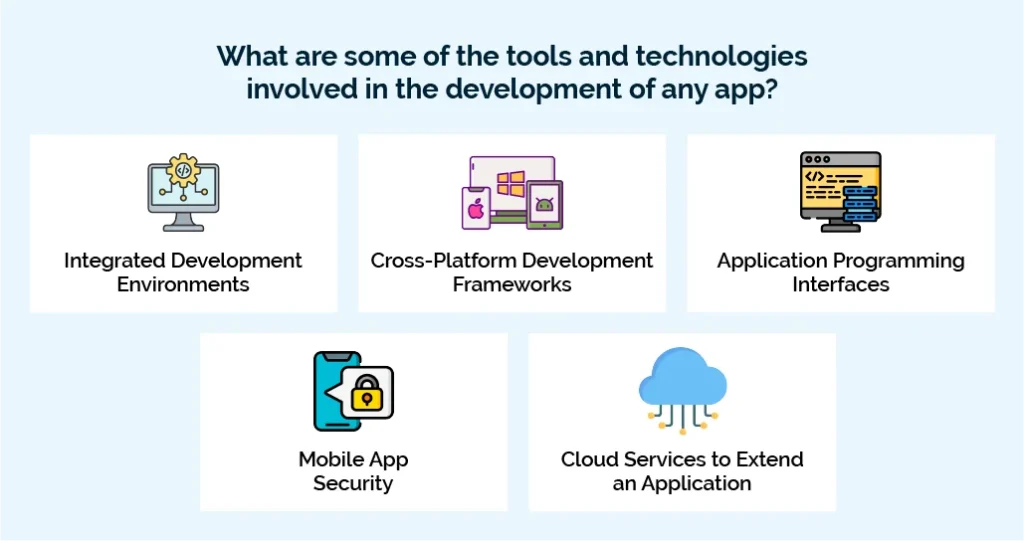 What are some of the tools and technologies involved in the development of any app?

Integrated Development Environments

Cross-Platform Development Frameworks

Application Programming Interfaces

Mobile App Security

Cloud Services to Extend an Application